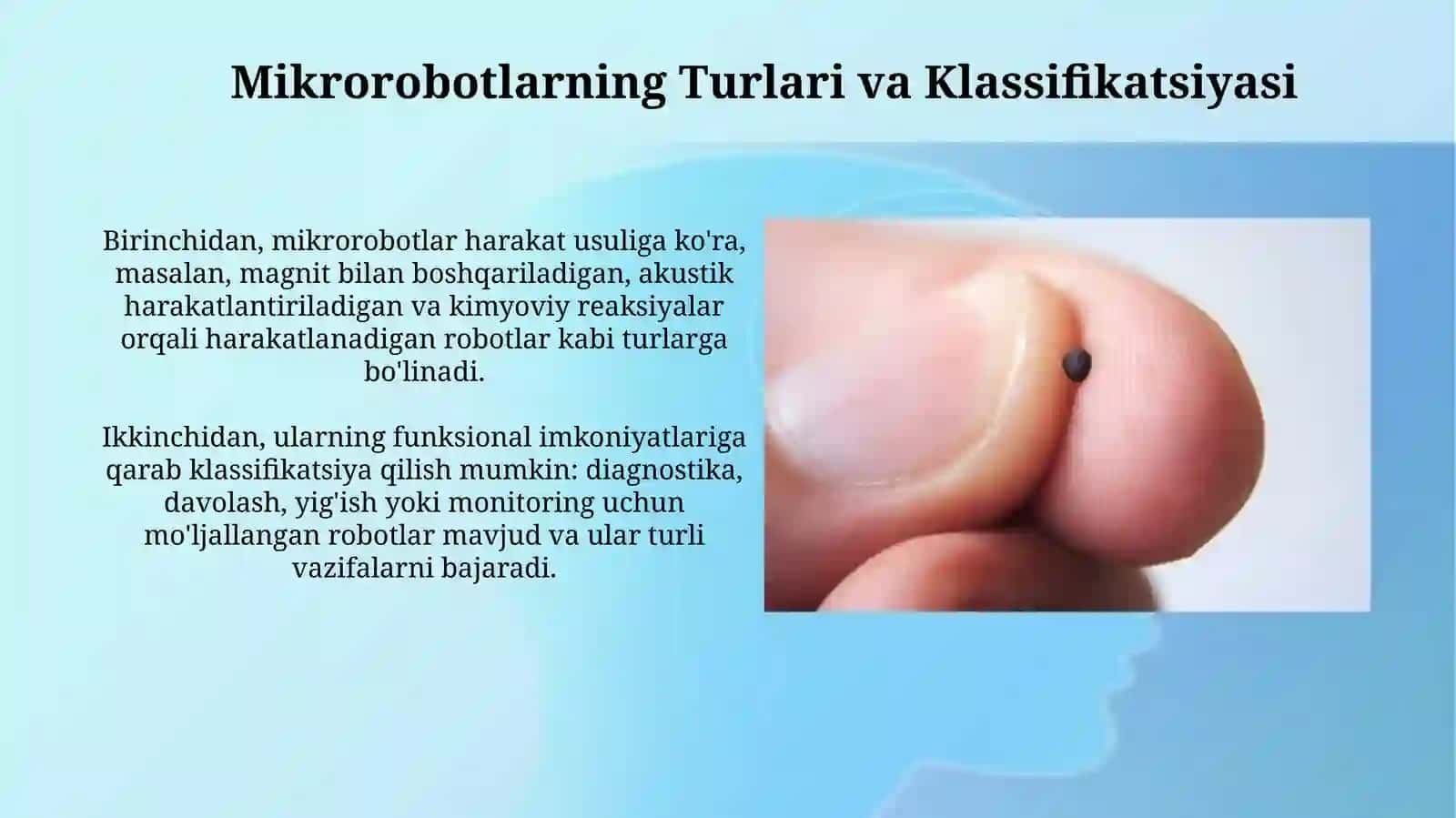 Mikrorobotlarning Turlari va Klassifikatsiyasi

Birinchidan, mikrorobotlar harakat usuliga ko'ra, masalan, magnit bilan boshqariladigan, akustik harakatlantiriladigan va kimyoviy reaksiyalar orqali harakatlanadigan robotlar kabi turlarga bo'linadi.

Ikkinchidan, ularning funksional imkoniyatlariga qarab klassifikatsiya qilish mumkin: diagnostika, davolash, yig'ish yoki monitoring uchun mo'ljallangan robotlar mavjud va ular turli vazifalarni bajaradi.